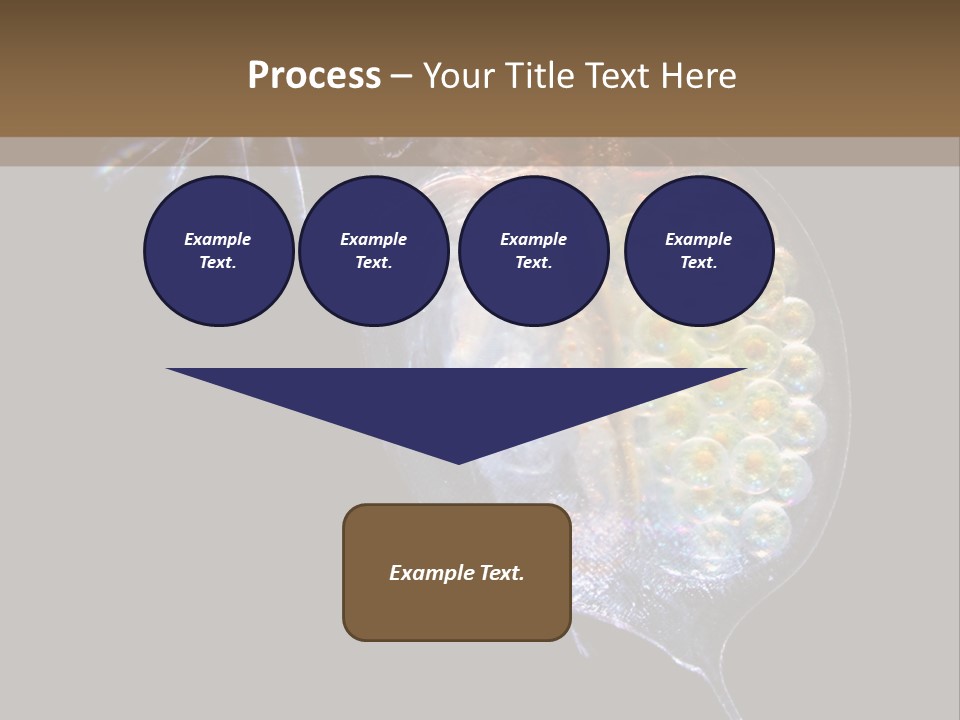 Process – Your Title Text Here

Example Text.

Example Text.

Example Text.

Example Text.

Example Text.